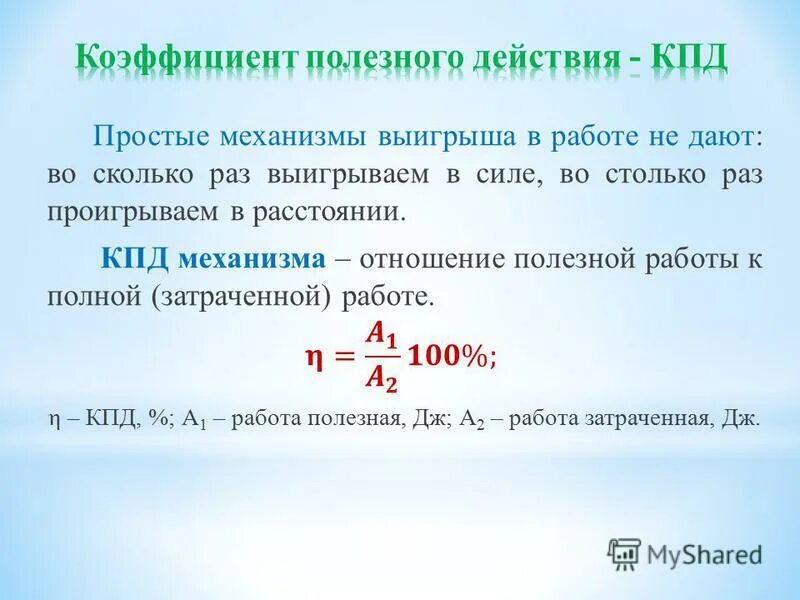 Коэффициент полезного действия - КПД

Простые механизмы выигрыша в работе не дают: во сколько раз выигрываем в силе, во столько раз проигрываем в расстоянии.

КПД механизма – отношение полезной работы к полной (затраченной) работе.

$\eta = \frac{A_1}{A_2} 100\%;$

η – КПД, %; $A_1$ – работа полезная, Дж; $A_2$ – работа затраченная, Дж.

MyShared